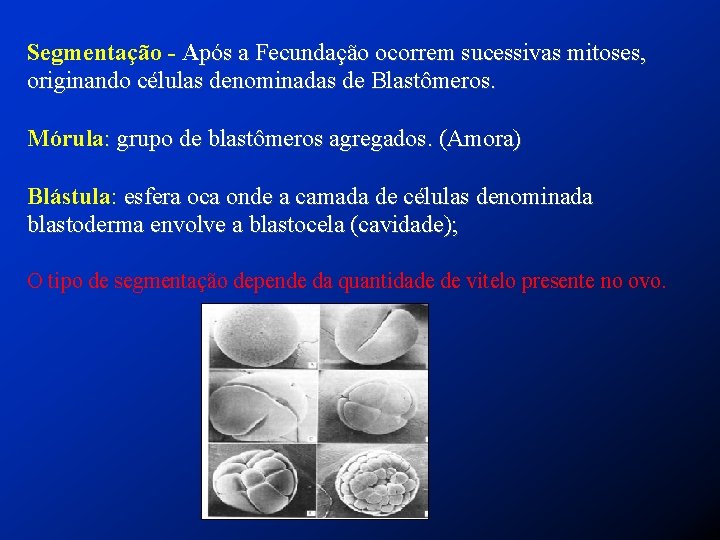 Segmentação - Após a Fecundação ocorrem sucessivas mitoses, originando células denominadas de Blastômeros.

Mórula: grupo de blastômeros agregados. (Amora)

Blástula: esfera oca onde a camada de células denominada blastoderma envolve a blastocela (cavidade);

O tipo de segmentação depende da quantidade de vitelo presente no ovo.